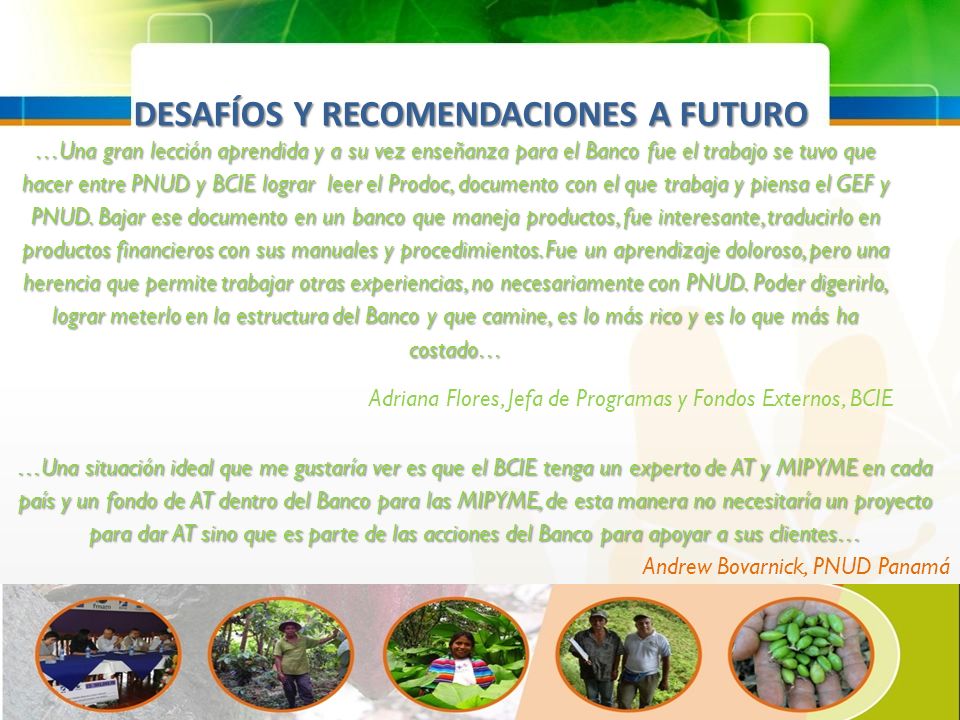 DESAFÍOS Y RECOMENDACIONES A FUTURO

…Una gran lección aprendida y a su vez enseñanza para el Banco fue el trabajo se tuvo que hacer entre PNUD y BCIE lograr leer el Prodoc, documento con el que trabaja y piensa el GEF y PNUD. Bajar ese documento en un banco que maneja productos, fue interesante, traducirlo en productos financieros con sus manuales y procedimientos. Fue un aprendizaje doloroso, pero una herencia que permite trabajar otras experiencias, no necesariamente con PNUD. Poder digerirlo, lograr meterlo en la estructura del Banco y que camine, es lo más rico y es lo que más ha costado…

Adriana Flores, Jefa de Programas y Fondos Externos, BCIE

…Una situación ideal que me gustaría ver es que el BCIE tenga un experto de AT y MIPYME en cada país y un fondo de AT dentro del Banco para las MIPYME, de esta manera no necesitaría un proyecto para dar AT sino que es parte de las acciones del Banco para apoyar a sus clientes…

Andrew Bovarnick, PNUD Panamá